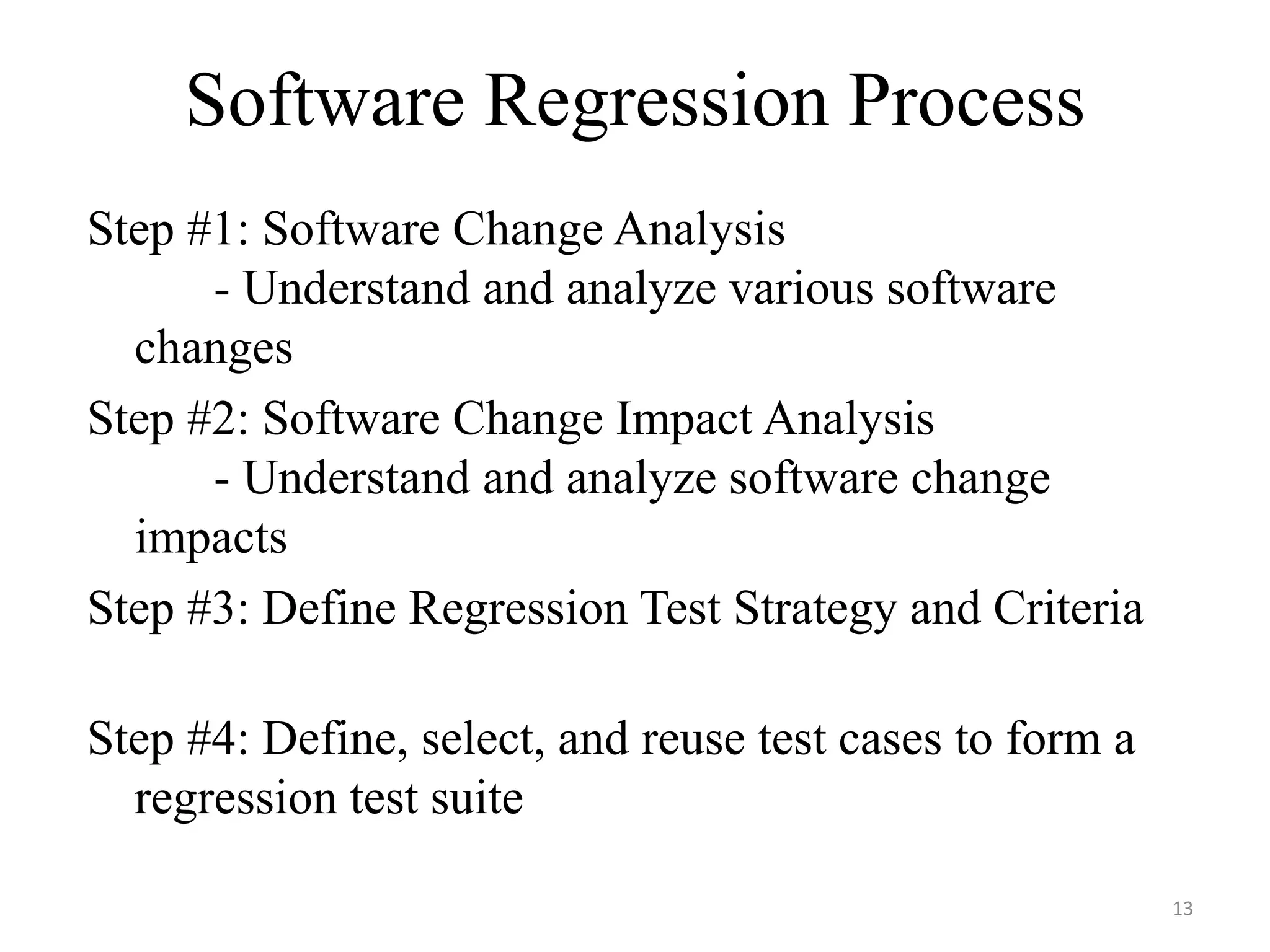 Software Regression Process

Step #1: Software Change Analysis
- Understand and analyze various software changes

Step #2: Software Change Impact Analysis
- Understand and analyze software change impacts

Step #3: Define Regression Test Strategy and Criteria

Step #4: Define, select, and reuse test cases to form a regression test suite

13